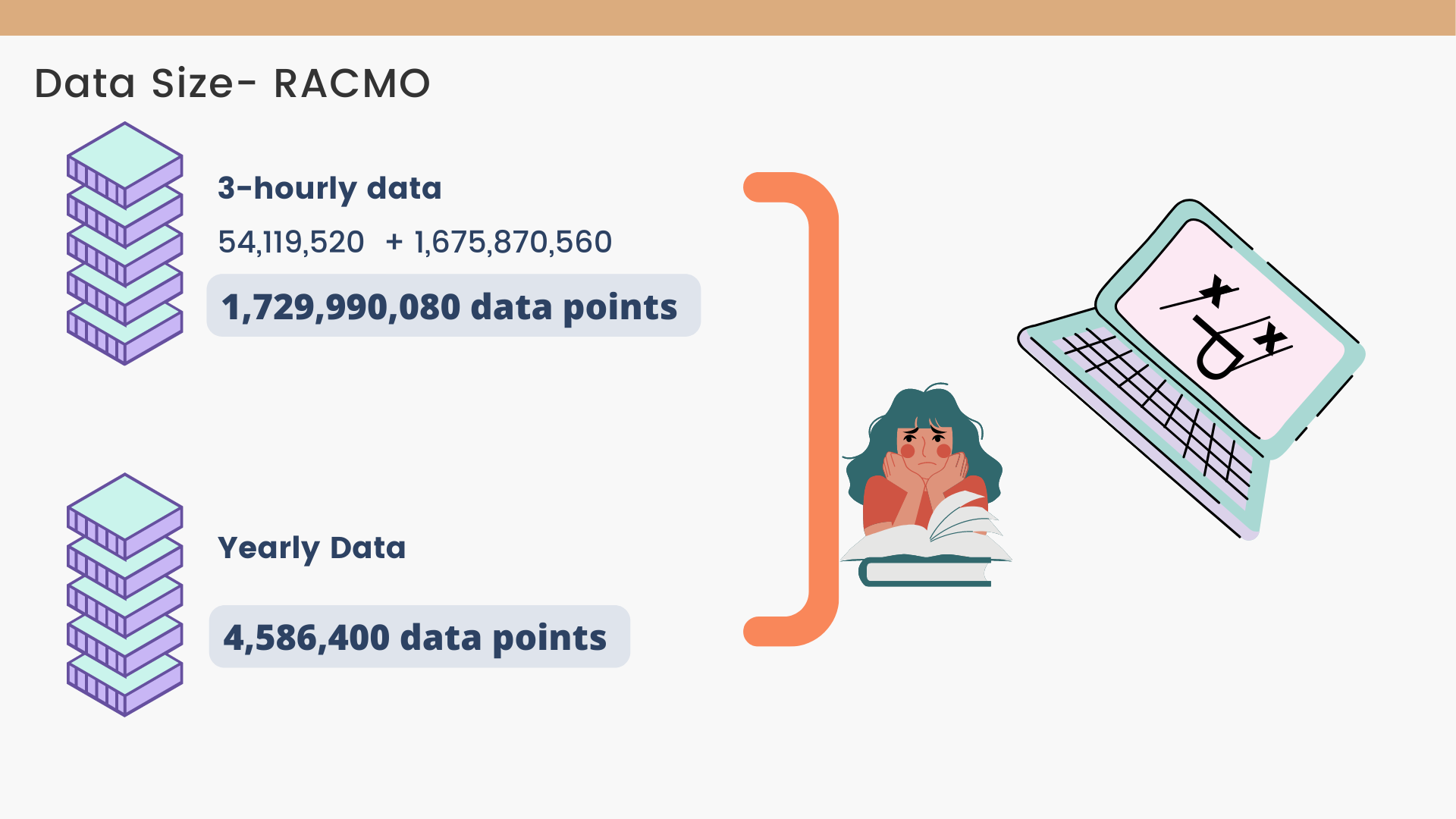 Data Size- RACMO

3-hourly data

54,119,520 + 1,675,870,560

1,729,990,080 data points

Yearly Data

4,586,400 data points